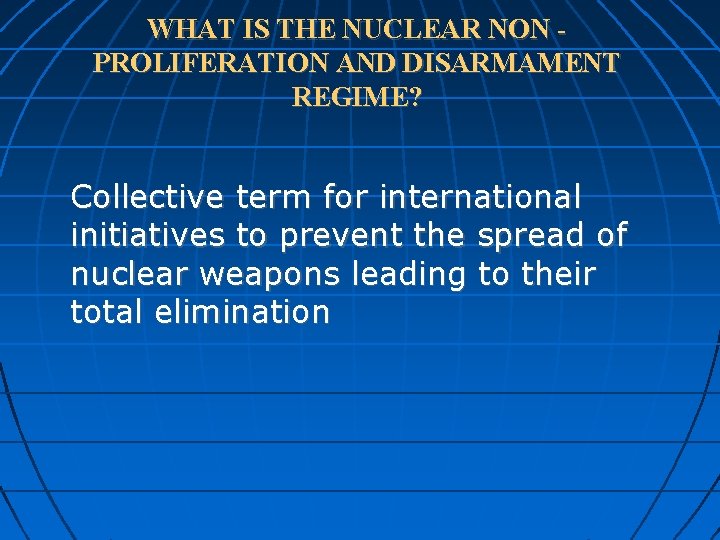 WHAT IS THE NUCLEAR NON - PROLIFERATION AND DISARMAMENT REGIME?

Collective term for international initiatives to prevent the spread of nuclear weapons leading to their total elimination